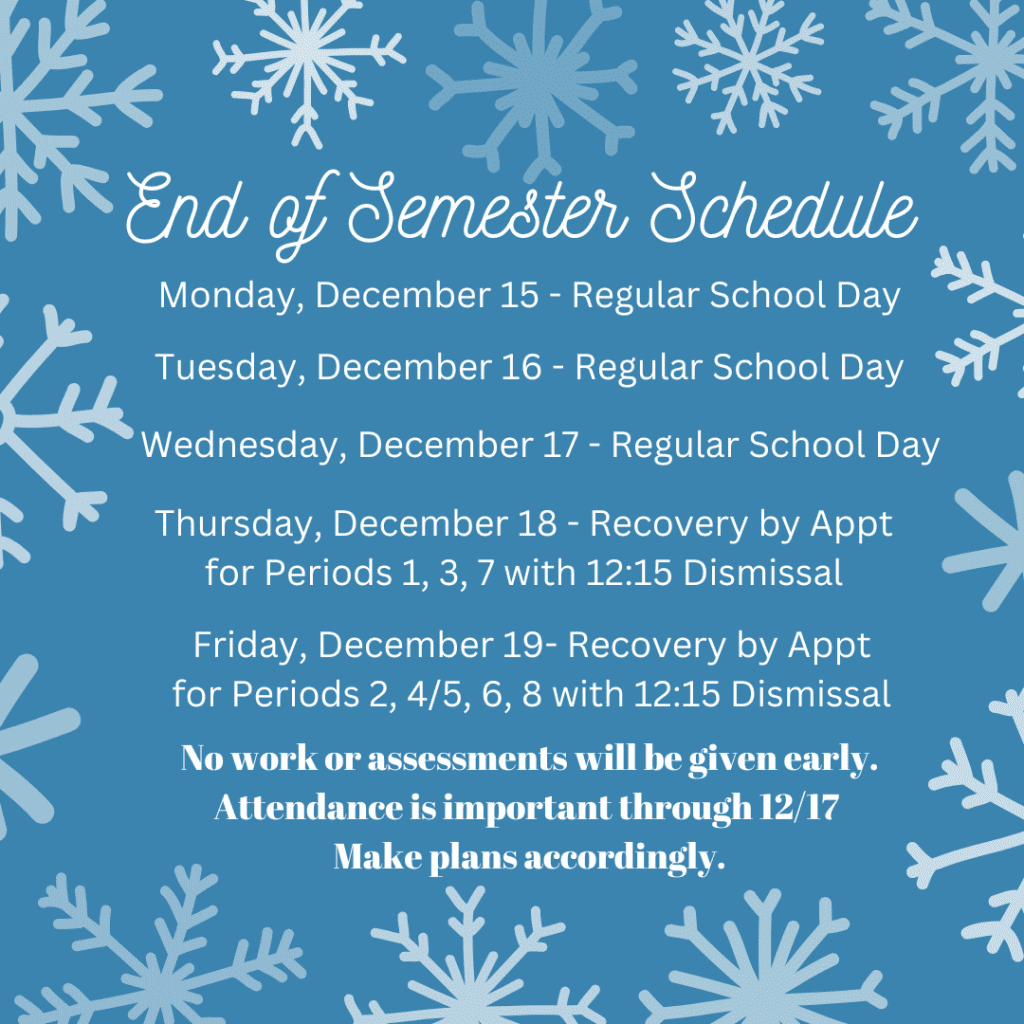 End of Semester Schedule

Monday, December 15 - Regular School Day

Tuesday, December 16 - Regular School Day

Wednesday, December 17 - Regular School Day

Thursday, December 18 - Recovery by Appt for Periods 1, 3, 7 with 12:15 Dismissal

Friday, December 19- Recovery by Appt for Periods 2, 4/5, 6, 8 with 12:15 Dismissal

No work or assessments will be given early.
Attendance is important through 12/17
Make plans accordingly.